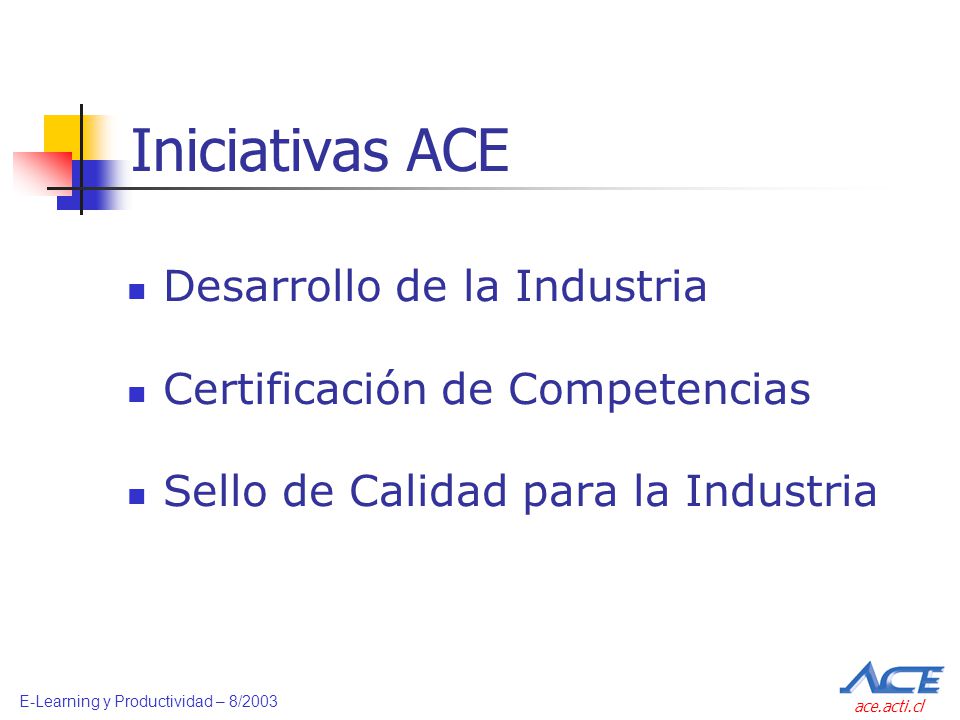 Iniciativas ACE

- Desarrollo de la Industria
- Certificación de Competencias
- Sello de Calidad para la Industria

E-Learning y Productividad – 8/2003

ACE
ace.acti.cl